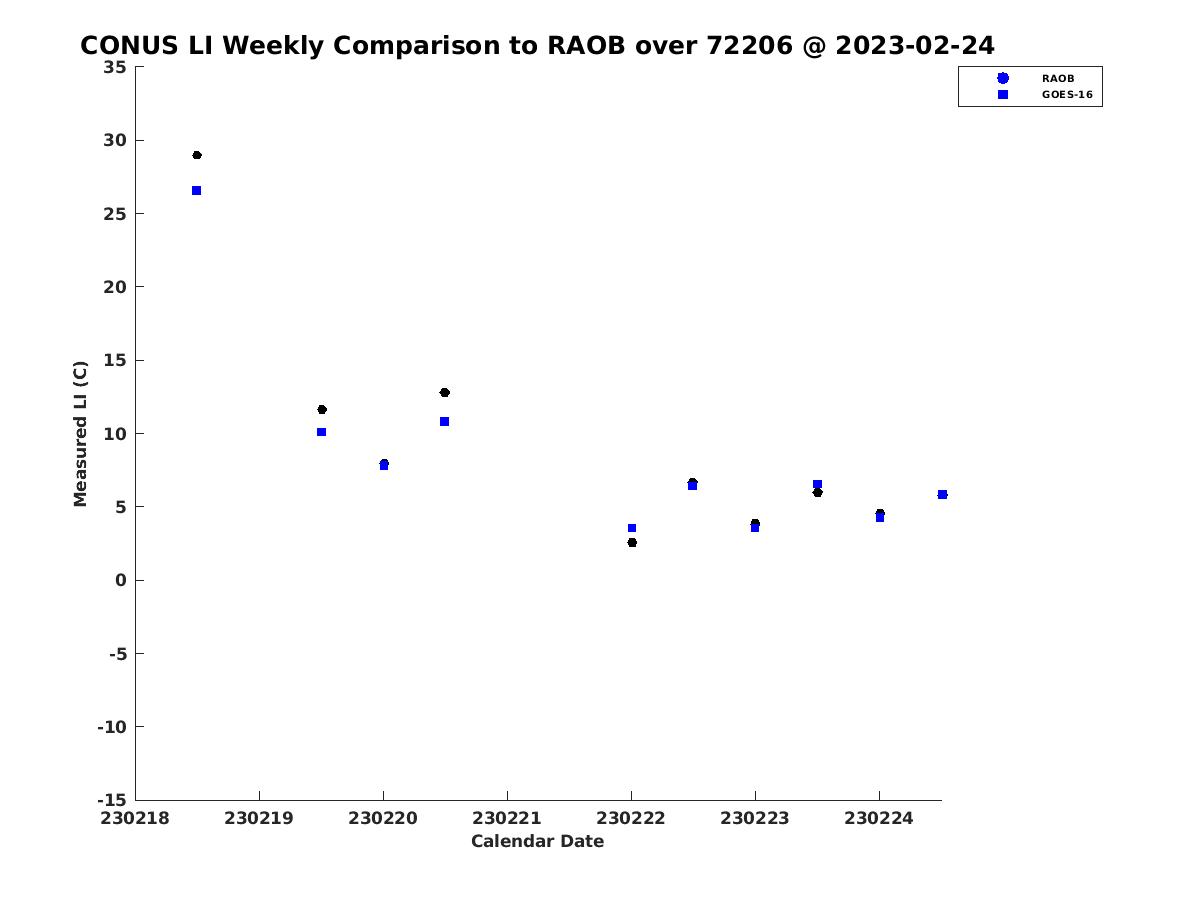 CONUS LI Weekly Comparison to RAOB over 72206 @ 2023-02-24

RAOB
GOES-16

Measured LI (C)

35
30
25
20
15
10
5
0
-5
-10
-15

230218 230219 230220 230221 230222 230223 230224

Calendar Date